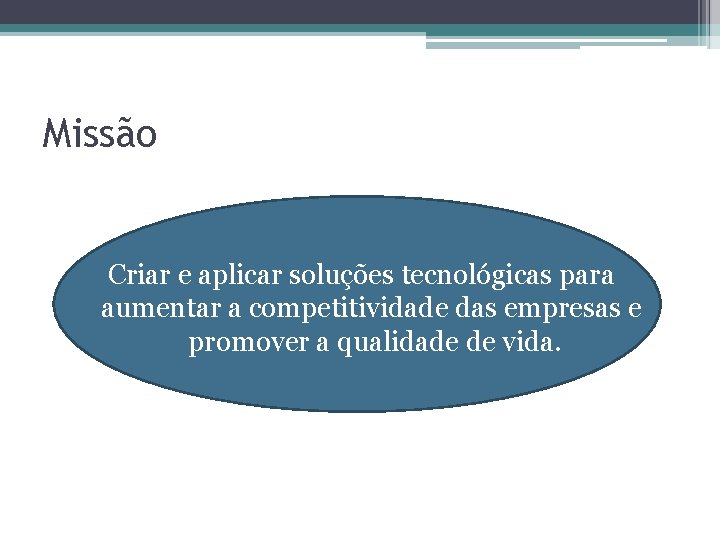 Missão

Criar e aplicar soluções tecnológicas para aumentar a competitividade das empresas e promover a qualidade de vida.